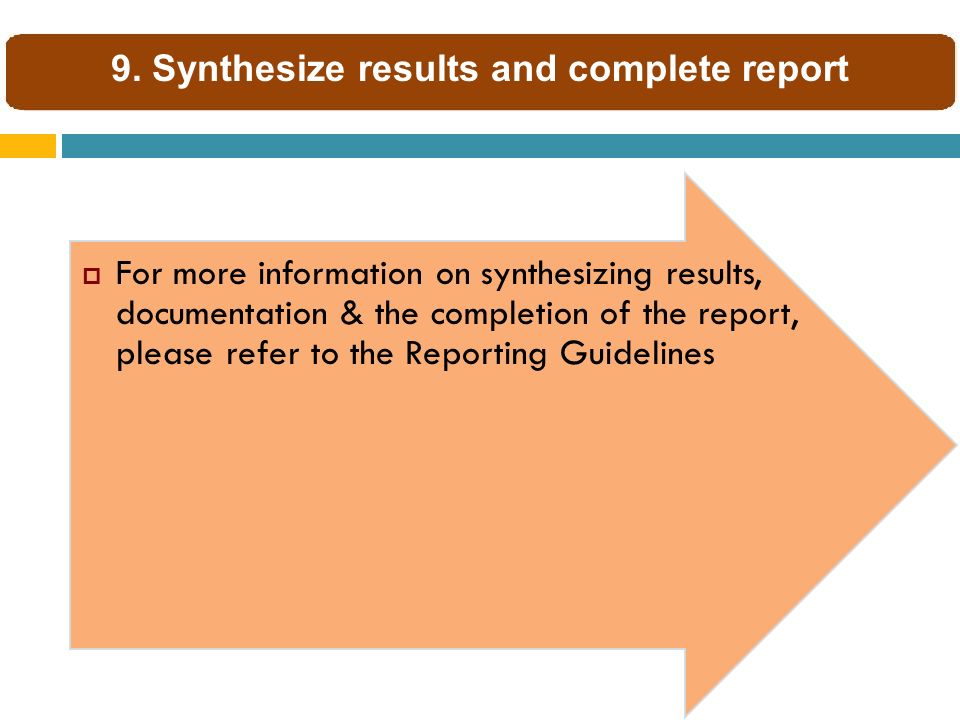 9. Synthesize results and complete report

For more information on synthesizing results, documentation & the completion of the report, please refer to the Reporting Guidelines